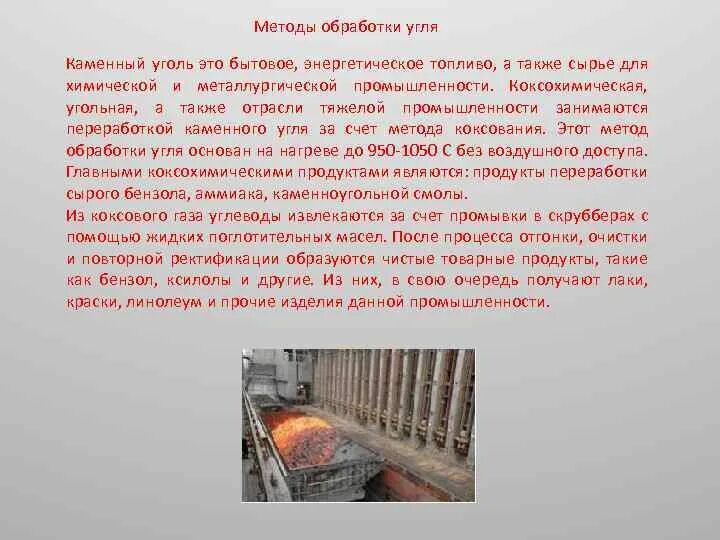 Методы обработки угля

Каменный уголь это бытовое, энергетическое топливо, а также сырье для химической и металлургической промышленности. Коксохимическая, угольная, а также отрасли тяжелой промышленности занимаются переработкой каменного угля за счет метода коксования. Этот метод обработки угля основан на нагреве до 950-1050 С без воздушного доступа. Главными коксохимическими продуктами являются: продукты переработки сырого бензола, аммиака, каменноугольной смолы.
Из коксового газа углеводы извлекаются за счет промывки в скрубберах с помощью жидких поглотительных масел. После процесса отгонки, очистки и повторной ректификации образуются чистые товарные продукты, такие как бензол, ксилолы и другие. Из них, в свою очередь получают лаки, краски, линолеум и прочие изделия данной промышленности.